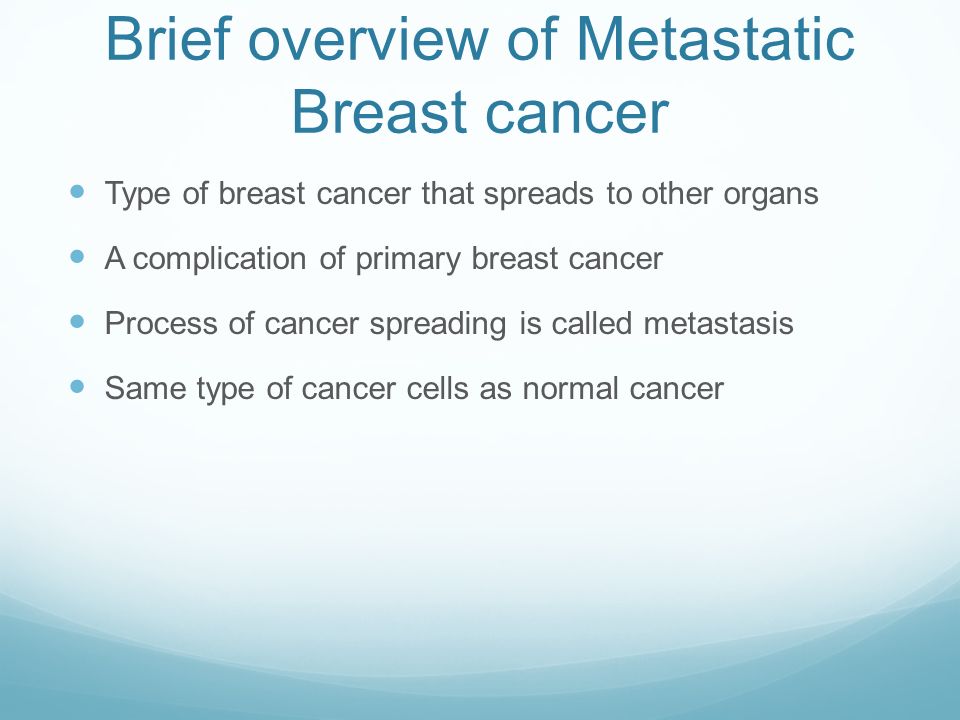 Brief overview of Metastatic Breast cancer

- Type of breast cancer that spreads to other organs
- A complication of primary breast cancer
- Process of cancer spreading is called metastasis
- Same type of cancer cells as normal cancer